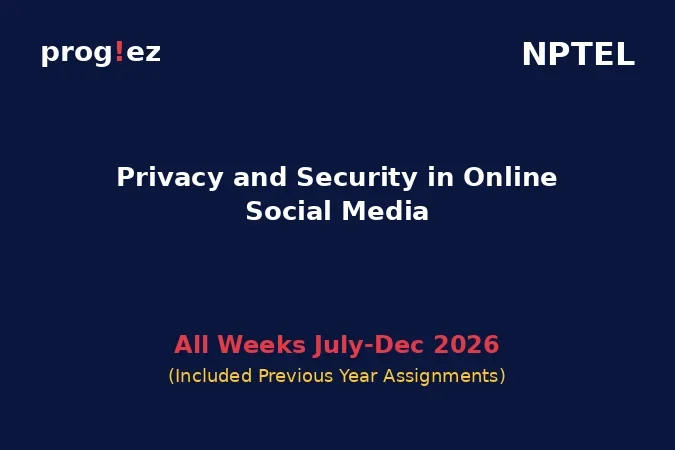 prog!ez

NPTEL

Privacy and Security in Online Social Media

All Weeks July-Dec 2026

(Included Previous Year Assignments)